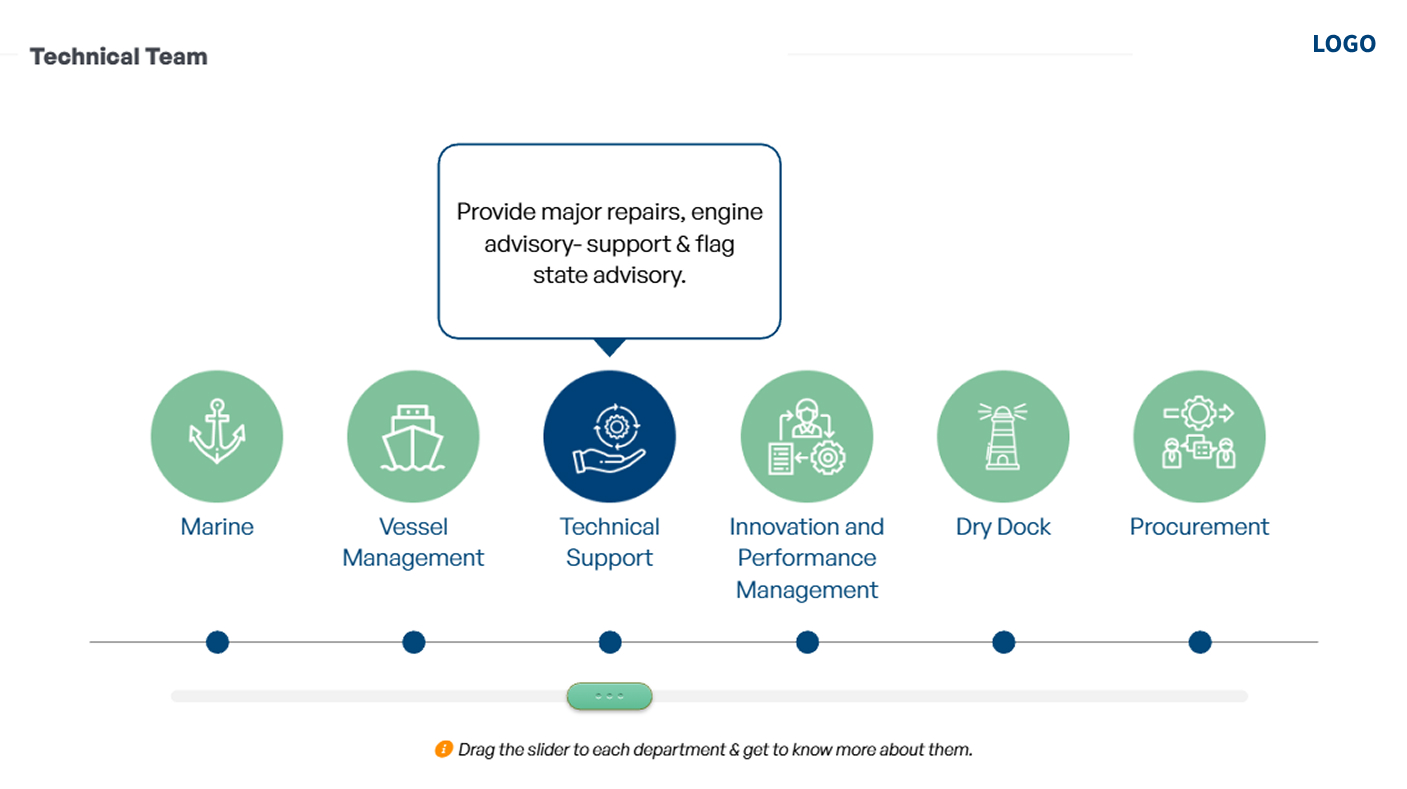 Technical Team

LOGO

Provide major repairs, engine advisory- support & flag state advisory.

Marine

Vessel Management

Technical Support

Innovation and Performance Management

Dry Dock

Procurement

Drag the slider to each department & get to know more about them.